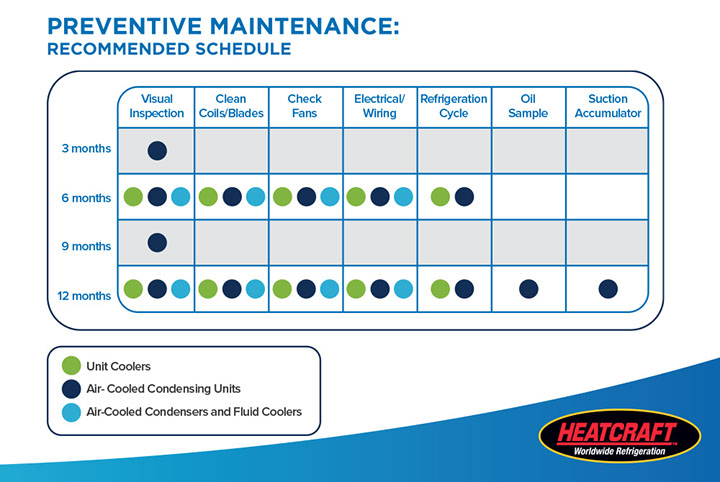 PREVENTIVE MAINTENANCE:
RECOMMENDED SCHEDULE

| | Visual Inspection | Clean Coils/Blades | Check Fans | Electrical/ Wiring | Refrigeration Cycle | Oil Sample | Suction Accumulator |
|---|---|---|---|---|---|---|---|
| 3 months | | | | | | | |
| 6 months | | | | | | | |
| 9 months | | | | | | | |
| 12 months | | | | | | | |

Unit Coolers
Air- Cooled Condensing Units
Air-Cooled Condensers and Fluid Coolers

HEATCRAFT
Worldwide Refrigeration